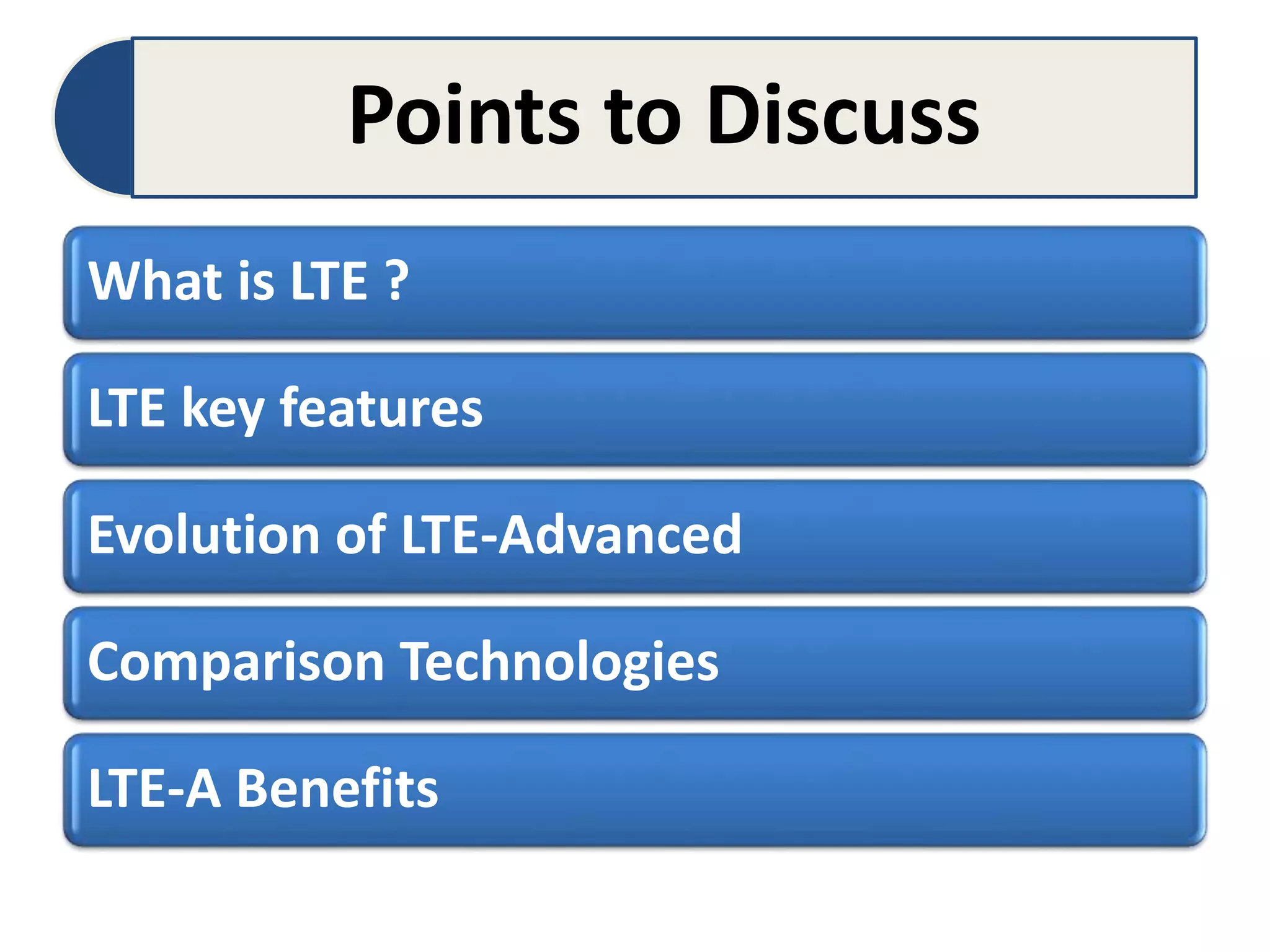 Points to Discuss

What is LTE ?

LTE key features

Evolution of LTE-Advanced

Comparison Technologies

LTE-A Benefits